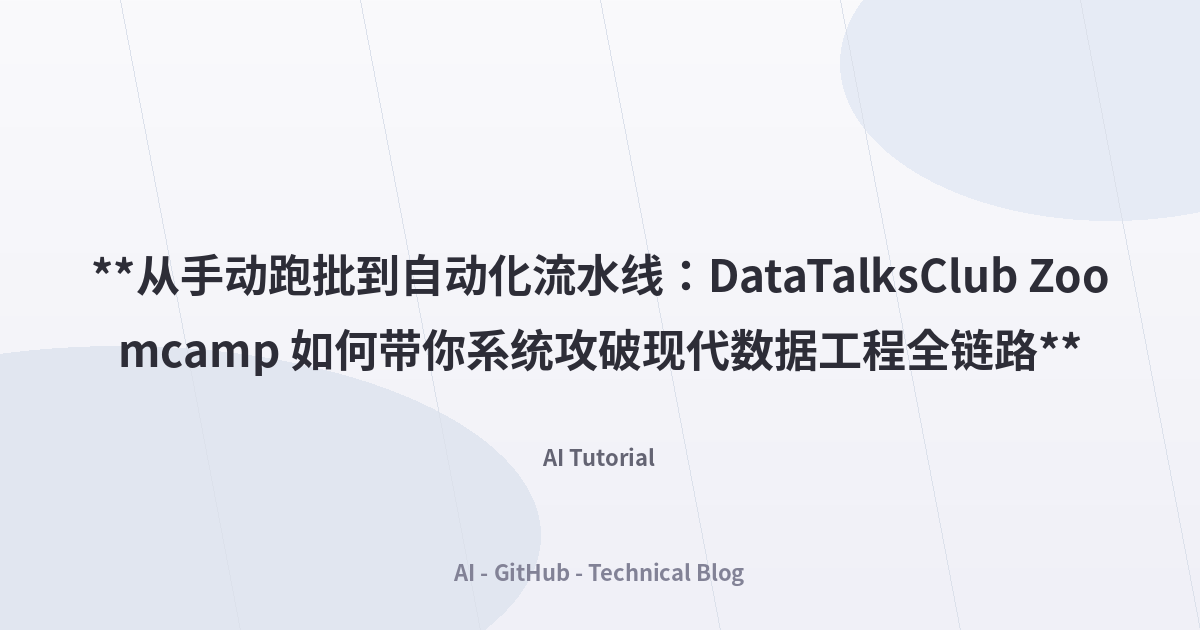 **从手动跑批到自动化流水线：DataTalksClub Zoomcamp 如何带你系统攻破现代数据工程全链路**

AI Tutorial

AI - GitHub - Technical Blog